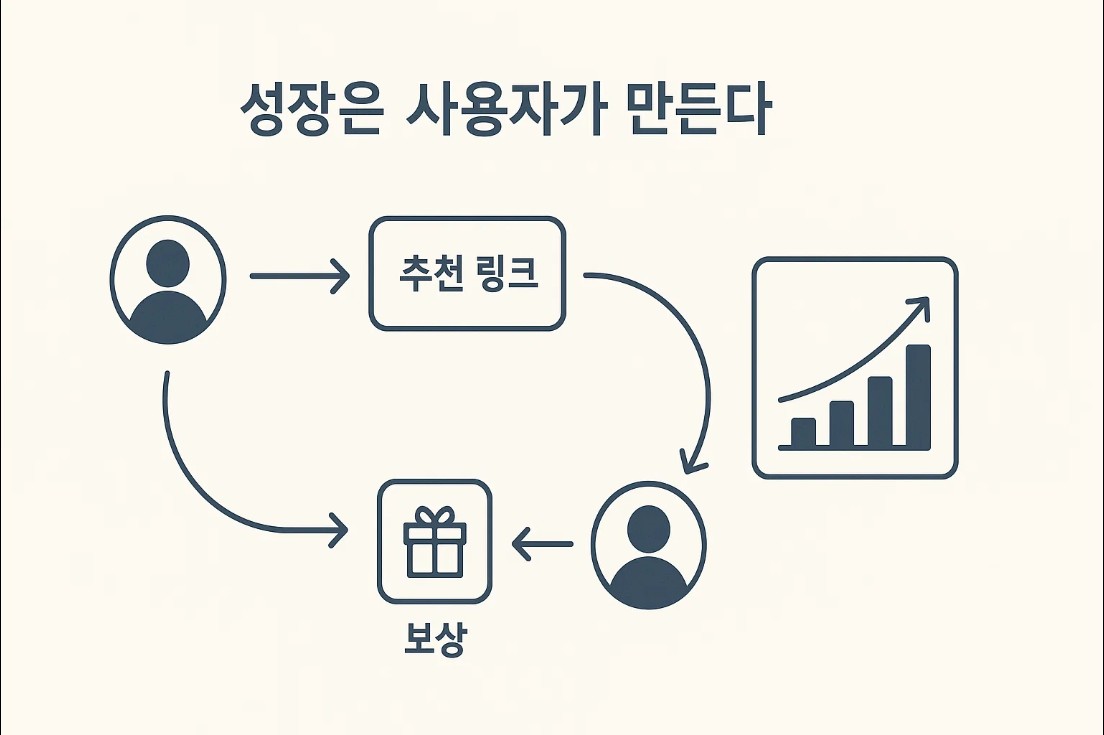 성장은 사용자가 만든다

추천 링크

보상